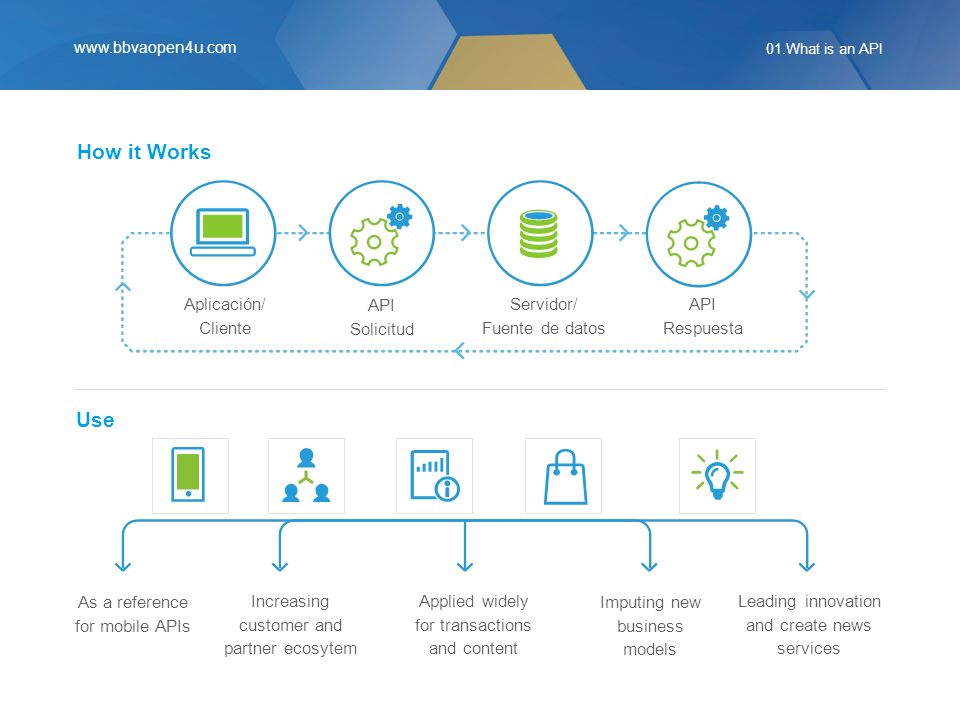 www.bbvaopen4u.com

01.What is an API

How it Works

Aplicación/ Cliente

API Solicitud

Servidor/ Fuente de datos

API Respuesta

Use

As a reference for mobile APIs

Increasing customer and partner ecosytem

Applied widely for transactions and content

Imputing new business models

Leading innovation and create news services